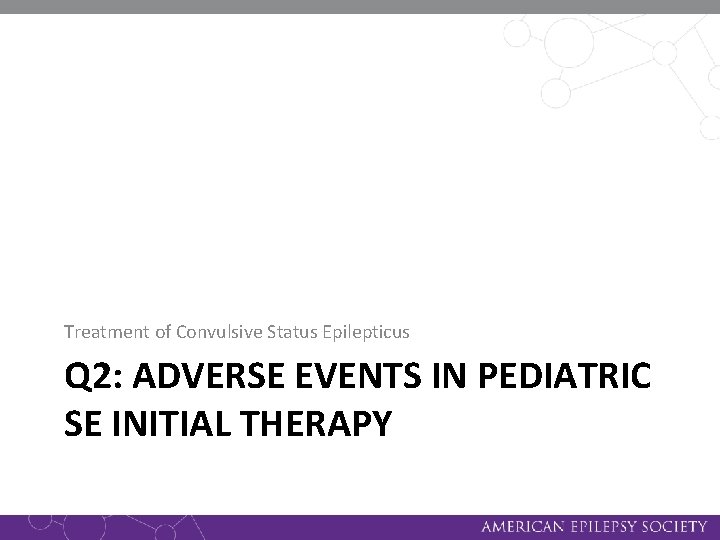 Treatment of Convulsive Status Epilepticus

Q2: ADVERSE EVENTS IN PEDIATRIC SE INITIAL THERAPY

AMERICAN EPILEPSY SOCIETY